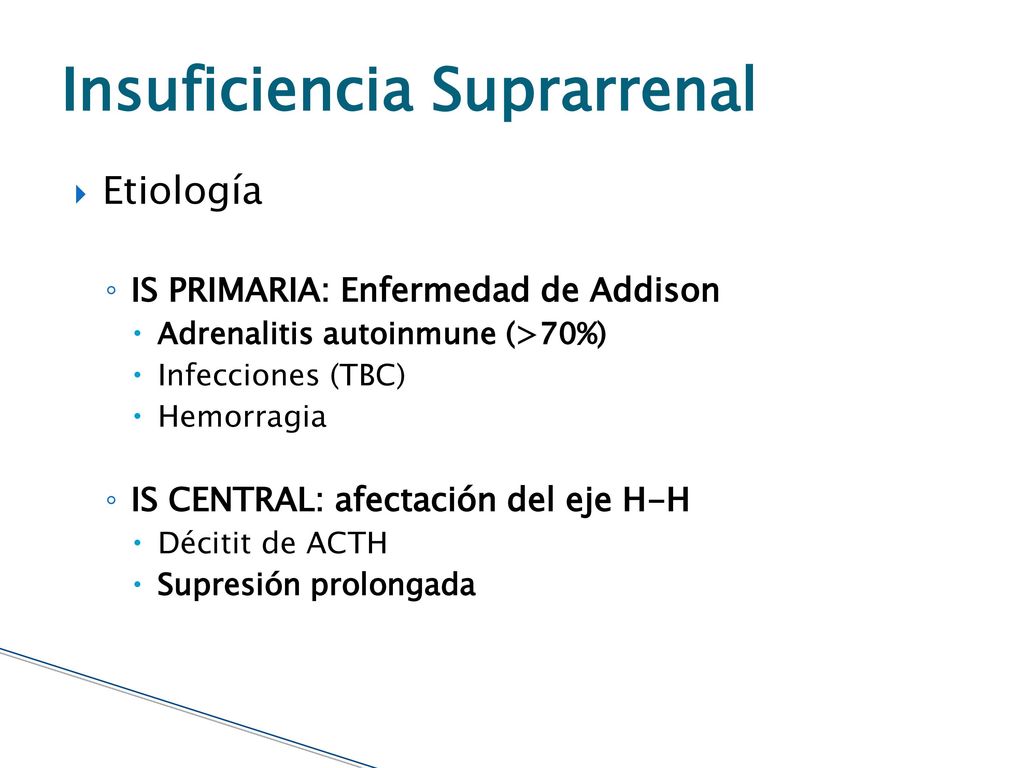 Insuficiencia Suprarrenal

Etiología

IS PRIMARIA: Enfermedad de Addison

Adrenalitis autoinmune (>70%)

Infecciones (TBC)

Hemorragia

IS CENTRAL: afectación del eje H-H

Décitit de ACTH

Supresión prolongada